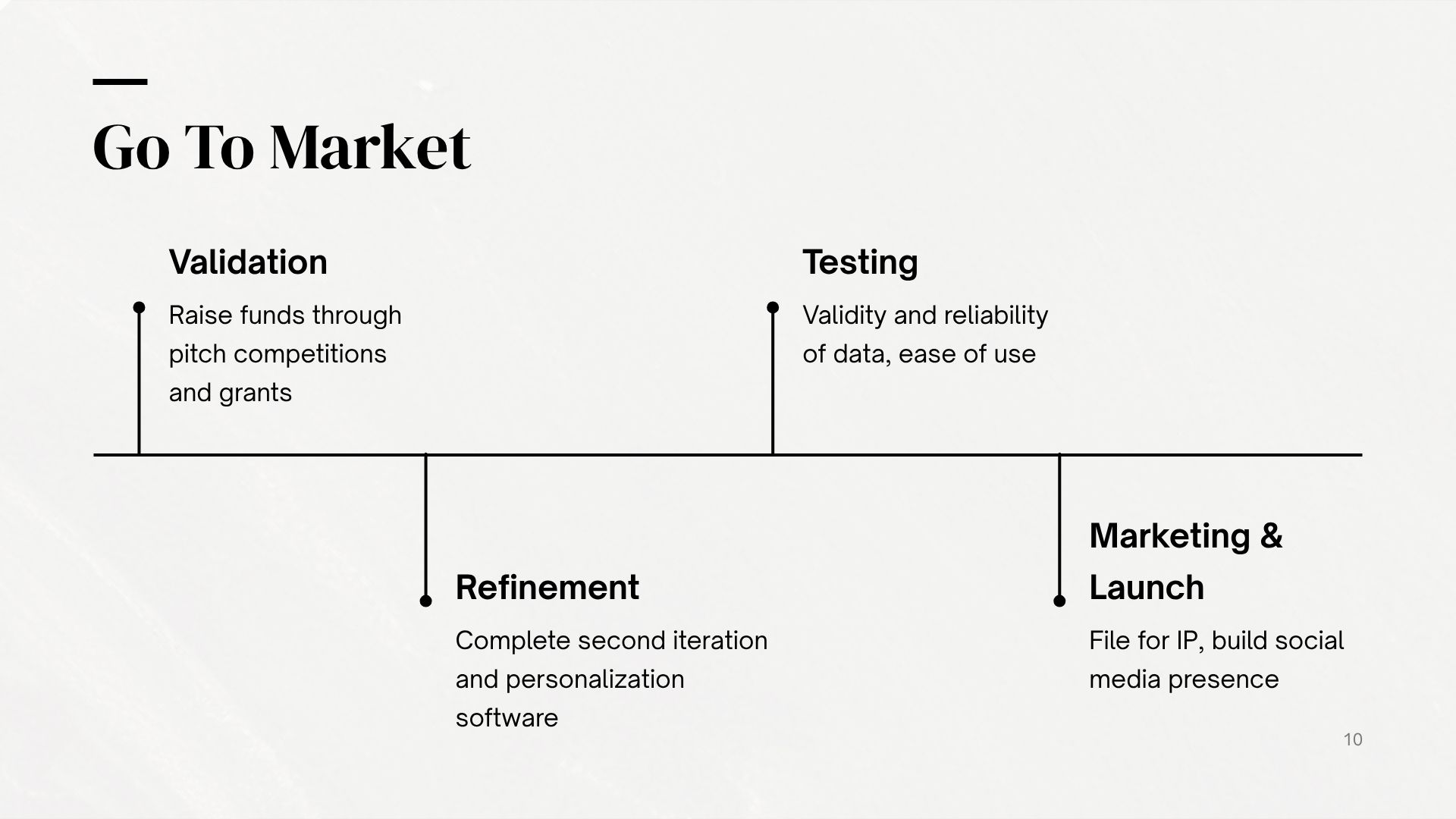 Go To Market

Validation

Raise funds through pitch competitions and grants

Refinement

Complete second iteration and personalization software

Testing

Validity and reliability of data, ease of use

Marketing & Launch

File for IP, build social media presence

10